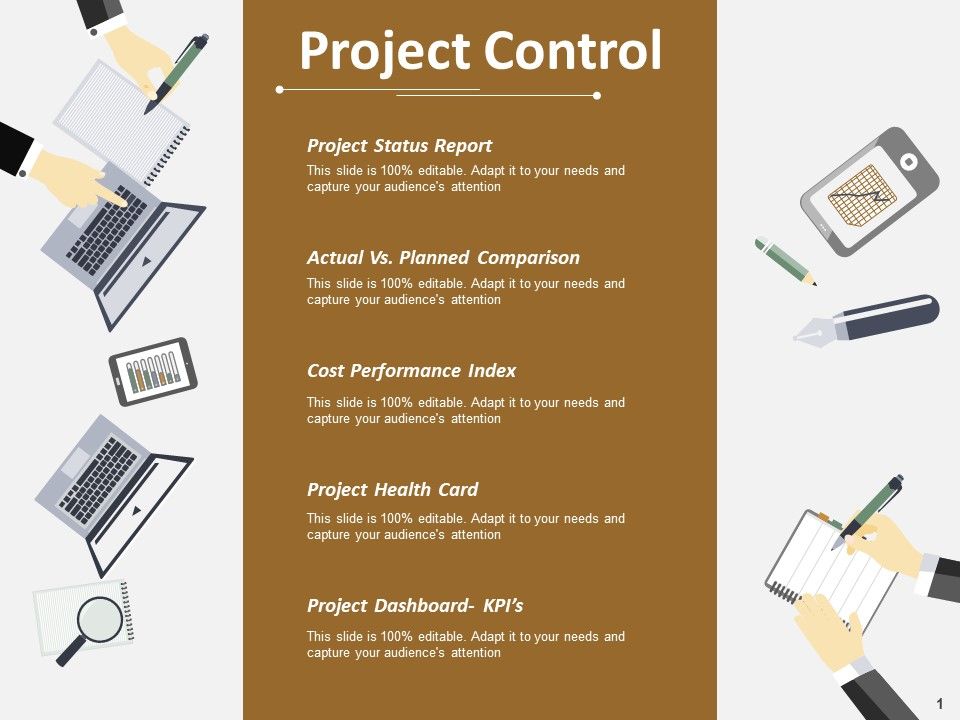 Project Control

Project Status Report

This slide is 100% editable. Adapt it to your needs and capture your audience's attention

Actual Vs. Planned Comparison

This slide is 100% editable. Adapt it to your needs and capture your audience's attention

Cost Performance Index

This slide is 100% editable. Adapt it to your needs and capture your audience's attention

Project Health Card

This slide is 100% editable. Adapt it to your needs and capture your audience's attention

Project Dashboard- KPI's

This slide is 100% editable. Adapt it to your needs and capture your audience's attention

1